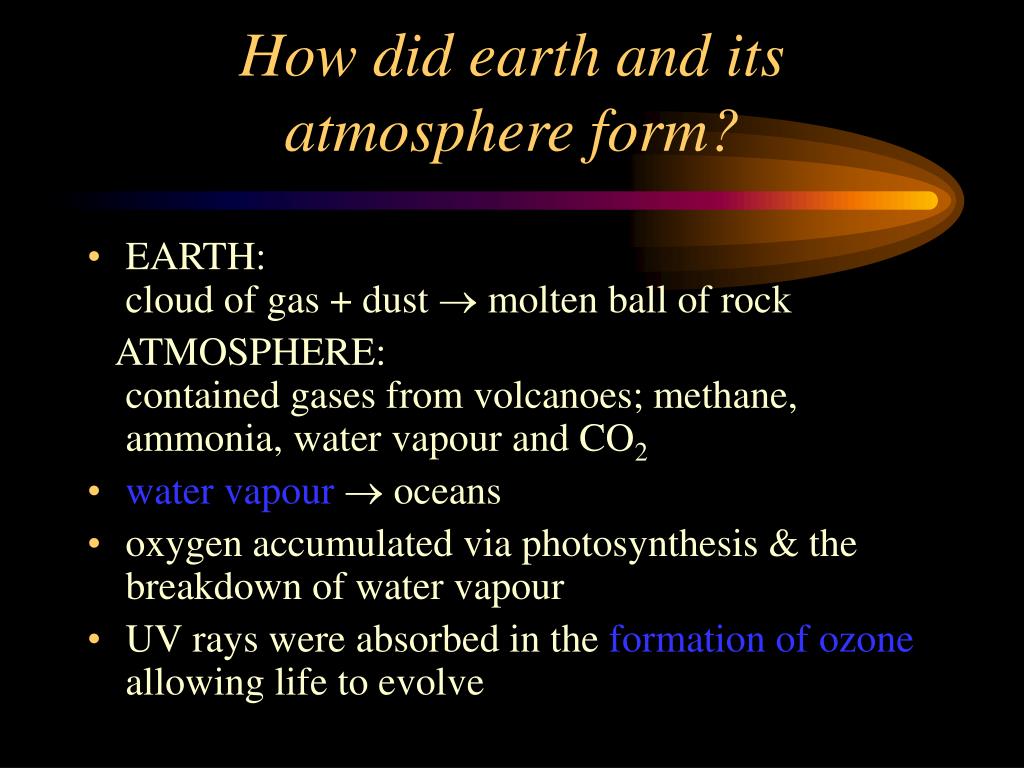 How did earth and its atmosphere form?

• EARTH:
cloud of gas + dust $\rightarrow$ molten ball of rock

ATMOSPHERE:
contained gases from volcanoes; methane, ammonia, water vapour and $CO_2$

• water vapour $\rightarrow$ oceans

• oxygen accumulated via photosynthesis & the breakdown of water vapour

• UV rays were absorbed in the formation of ozone allowing life to evolve